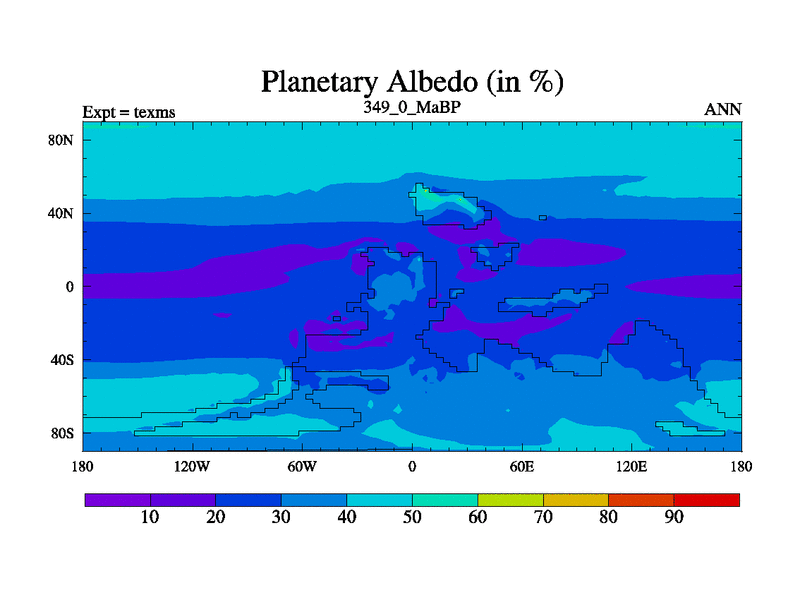 Planetary Albedo (in %)
Expt = texms
349_0_MaBP
ANN

80N
40N
0
40S
80S

180
120W
60W
0
60E
120E
180

10
20
30
40
50
60
70
80
90